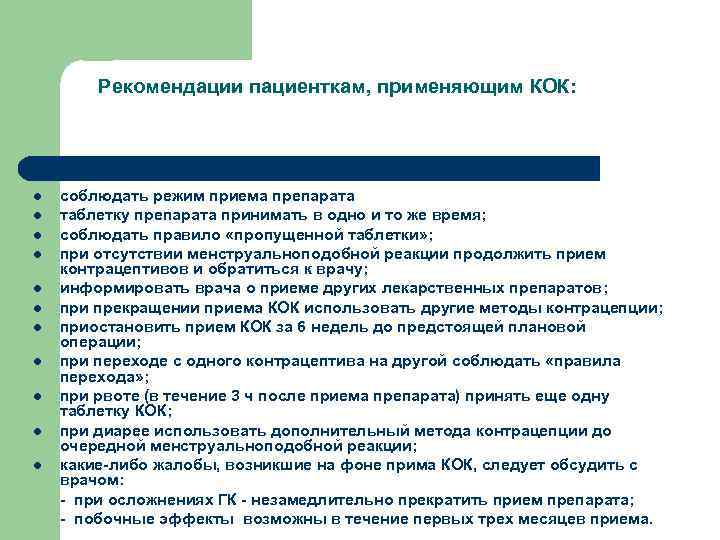 Рекомендации пациенткам, применяющим КОК:

- соблюдать режим приема препарата
- таблетку препарата принимать в одно и то же время;
- соблюдать правило «пропущенной таблетки»;
- при отсутствии менструальноподобной реакции продолжить прием контрацептивов и обратиться к врачу;
- информировать врача о приеме других лекарственных препаратов;
- при прекращении приема КОК использовать другие методы контрацепции;
- приостановить прием КОК за 6 недель до предстоящей плановой операции;
- при переходе с одного контрацептива на другой соблюдать «правила перехода»;
- при рвоте (в течение 3 ч после приема препарата) принять еще одну таблетку КОК;
- при диарее использовать дополнительный метода контрацепции до очередной менструальноподобной реакции;
- какие-либо жалобы, возникшие на фоне прима КОК, следует обсудить с врачом:

- при осложнениях ГК - незамедлительно прекратить прием препарата;
- побочные эффекты возможны в течение первых трех месяцев приема.